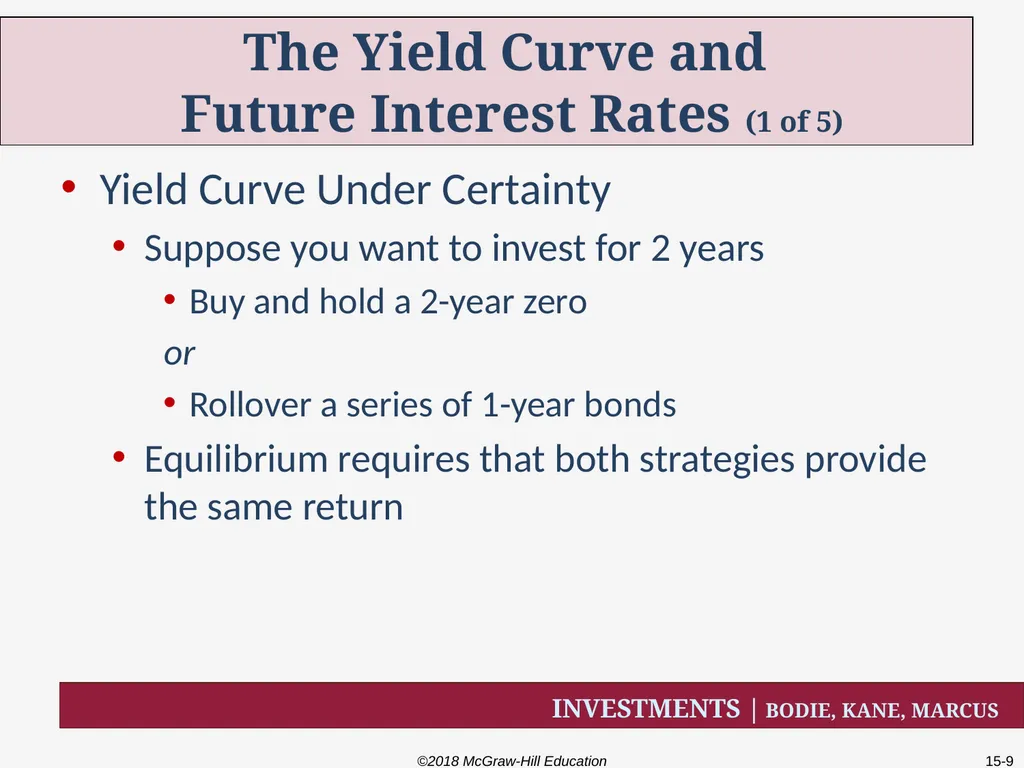 The Yield Curve and Future Interest Rates (1 of 5)

• Yield Curve Under Certainty

• Suppose you want to invest for 2 years

• Buy and hold a 2-year zero

or

• Rollover a series of 1-year bonds

• Equilibrium requires that both strategies provide the same return

INVESTMENTS | BODIE, KANE, MARCUS

©2018 McGraw-Hill Education

15-9